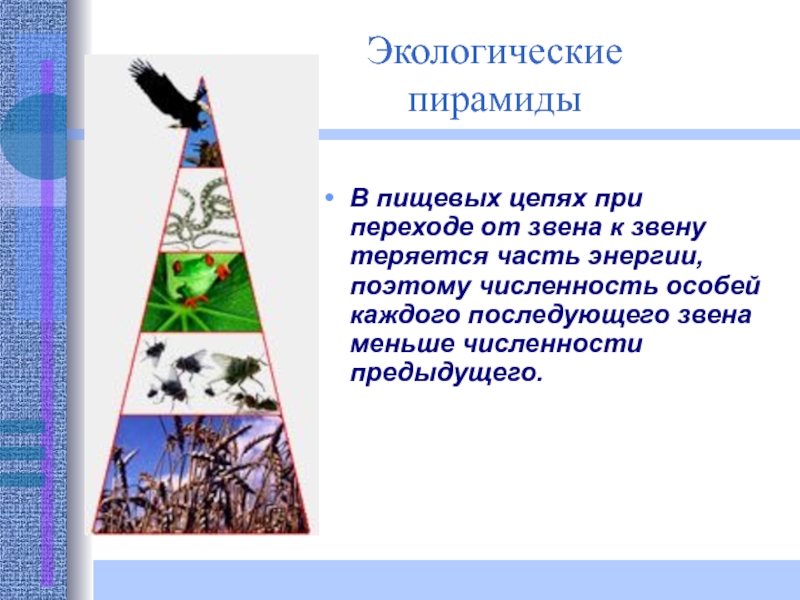 Экологические пирамиды

• В пищевых цепях при переходе от звена к звену теряется часть энергии, поэтому численность особей каждого последующего звена меньше численности предыдущего.